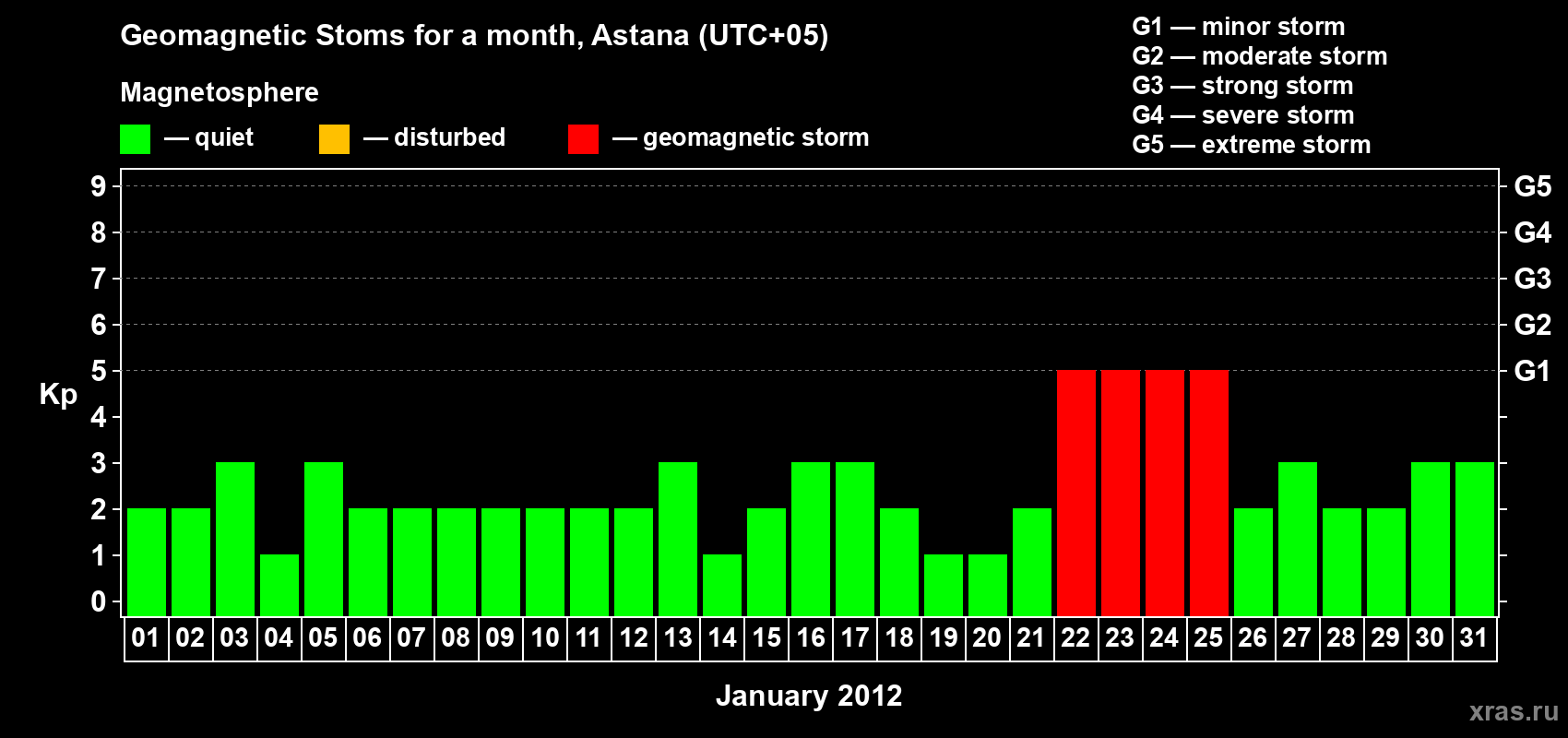 Geomagnetic Stoms for a month, Astana (UTC+05)

Magnetosphere

— quiet — disturbed — geomagnetic storm

G1 — minor storm
G2 — moderate storm
G3 — strong storm
G4 — severe storm
G5 — extreme storm

Kp

9
8
7
6
5
4
3
2
1
0

G5
G4
G3
G2
G1

01 02 03 04 05 06 07 08 09 10 11 12 13 14 15 16 17 18 19 20 21 22 23 24 25 26 27 28 29 30 31

January 2012

xras.ru